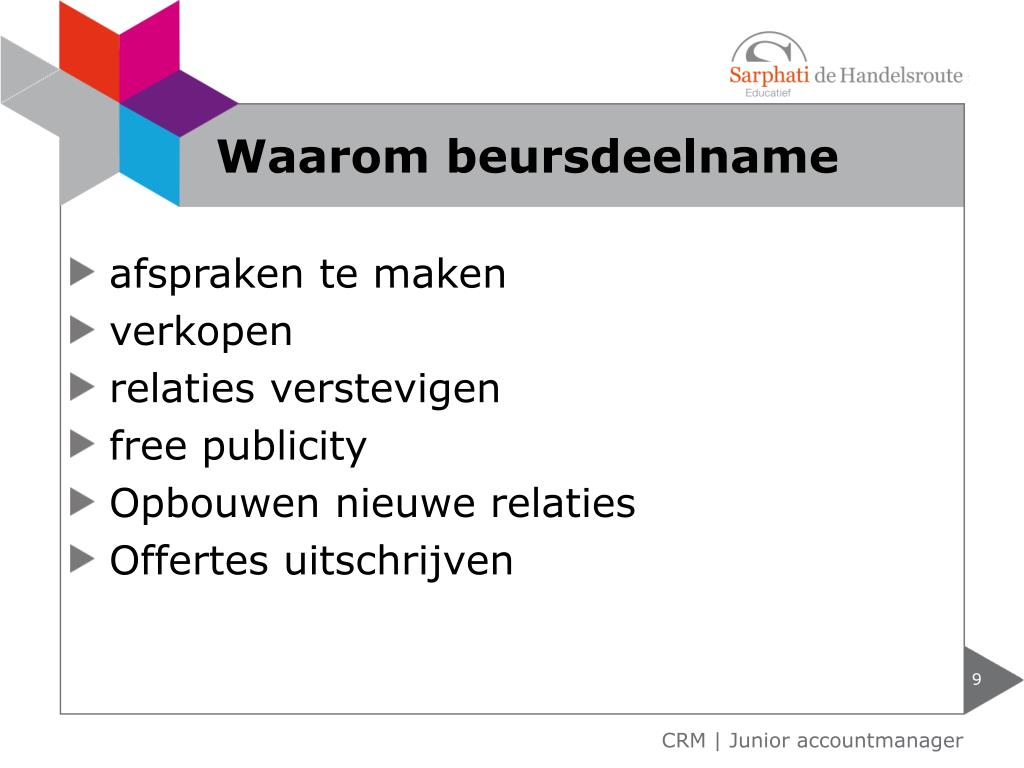 Sarphati de Handelsroute
Educatief

Waarom beursdeelname

afspraken te maken
verkopen
relaties verstevigen
free publicity
Opbouwen nieuwe relaties
Offertes uitschrijven

9

CRM | Junior accountmanager